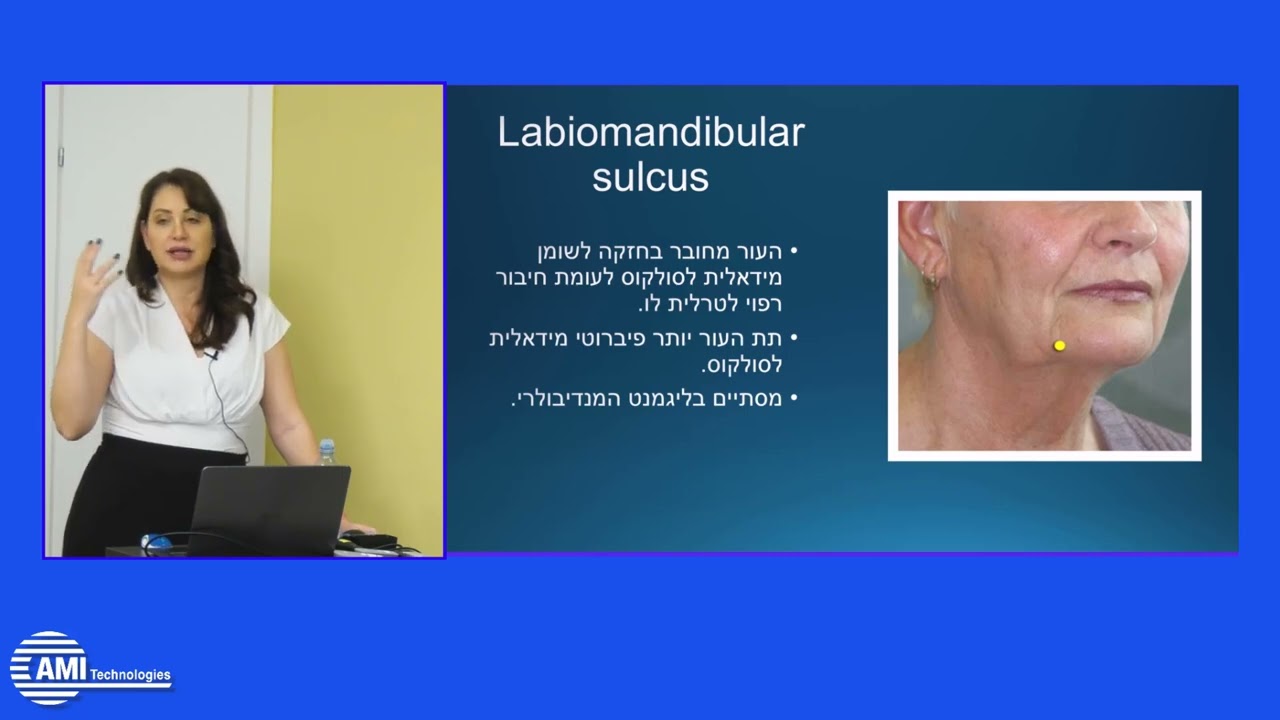 Labiomandibular sulcus

• העור מחובר בחזקה לשומן מידאלית לסולקוס לעומת חיבור רפוי לטרלית לו.
• תת העור יותר פיברוטי מידאלית לסולקוס.
• מסתיים בליגמנט המנדיבולרי.

AMI Technologies